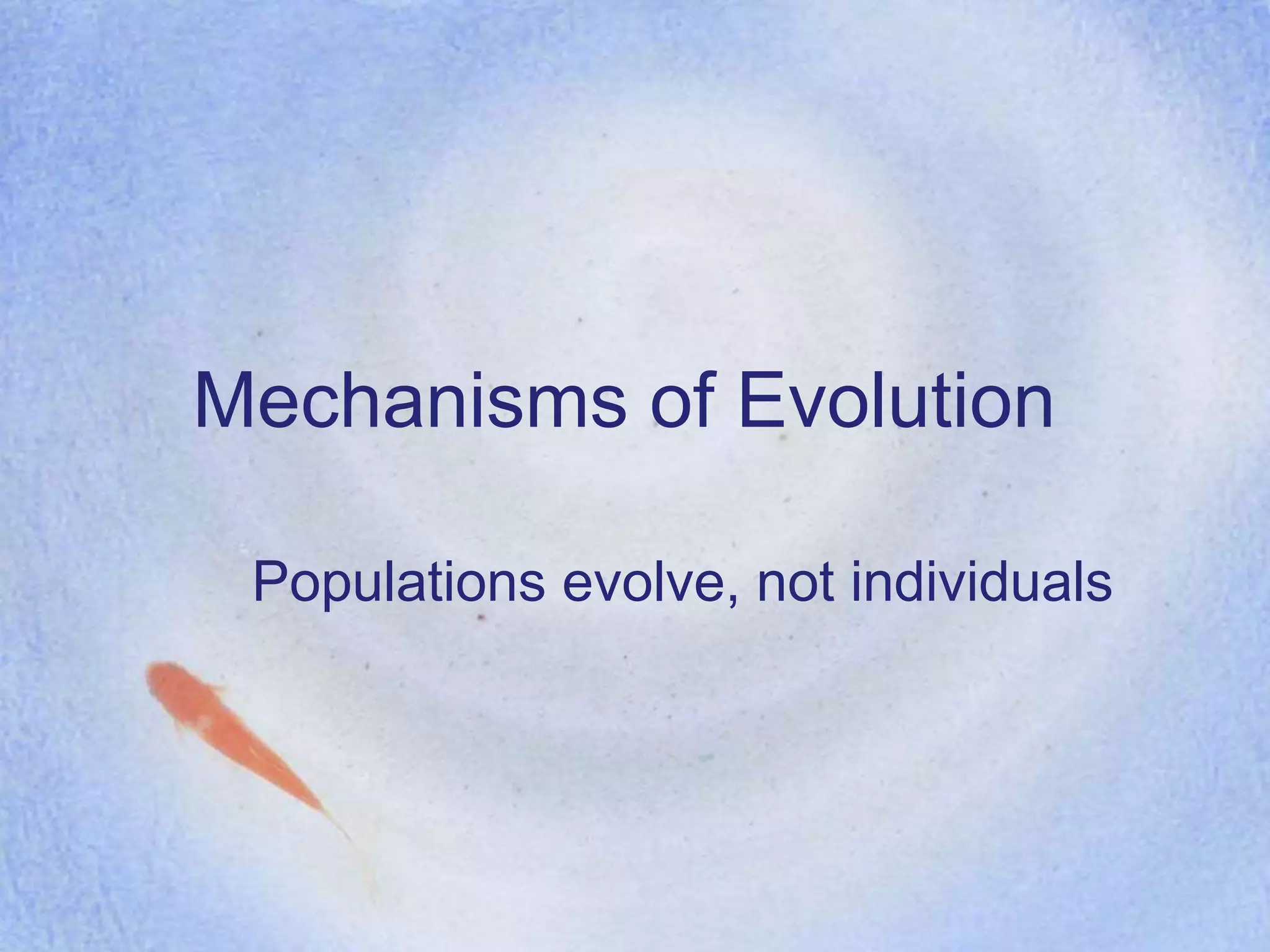 Mechanisms of Evolution

Populations evolve, not individuals